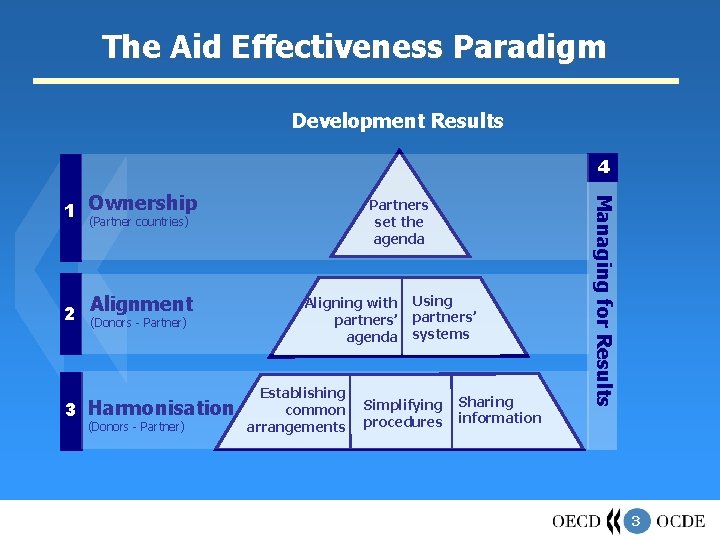 The Aid Effectiveness Paradigm

Development Results

1 Ownership
(Partner countries)

Partners set the agenda

2 Alignment
(Donors - Partner)

Aligning with partners' agenda

Using partners' systems

3 Harmonisation
(Donors - Partner)

Establishing common arrangements

Simplifying procedures

Sharing information

4 Managing for Results

OECD 3 OCDE